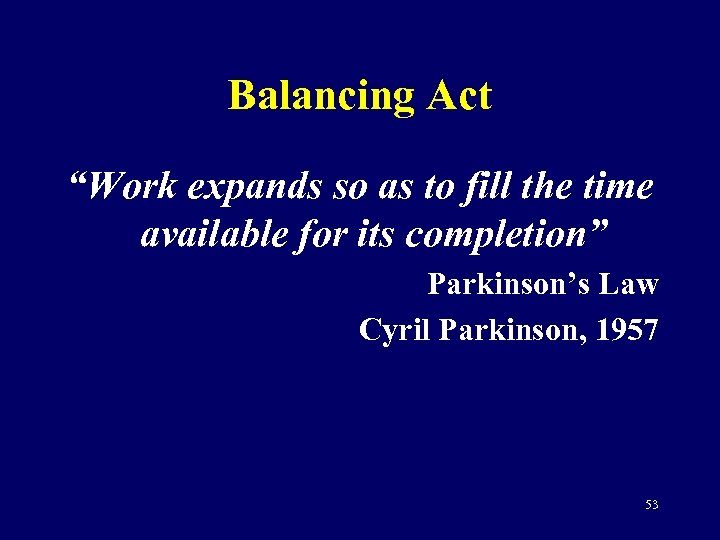 Balancing Act

“Work expands so as to fill the time available for its completion”

Parkinson’s Law

Cyril Parkinson, 1957

53